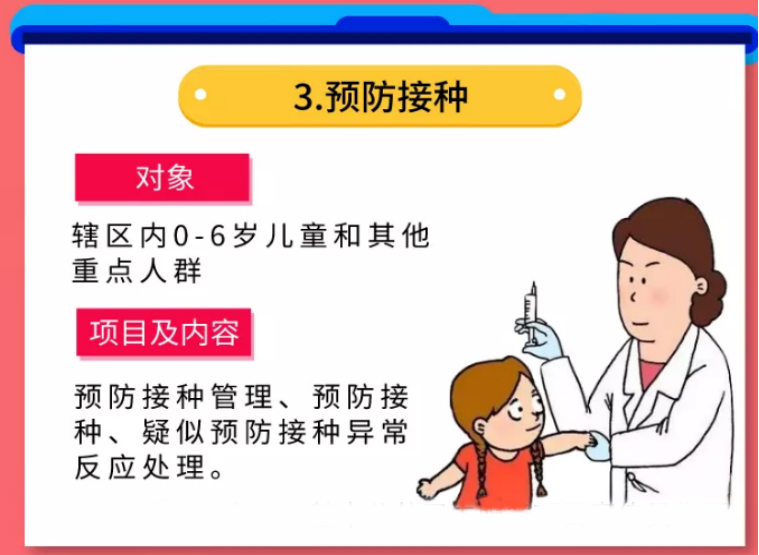 3.预防接种

对象

辖区内0-6岁儿童和其他重点人群

项目及内容

预防接种管理、预防接种、疑似预防接种异常反应处理。